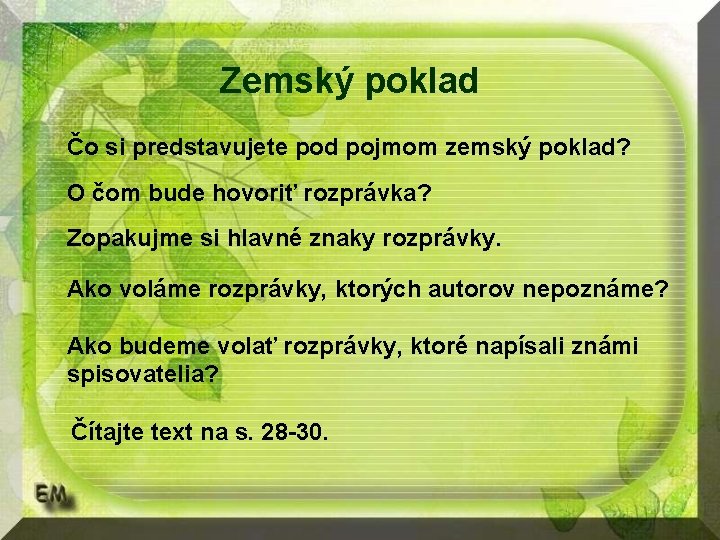 Zemský poklad

Čo si predstavujete pod pojmom zemský poklad?

O čom bude hovoriť rozprávka?

Zopakujme si hlavné znaky rozprávky.

Ako voláme rozprávky, ktorých autorov nepoznáme?

Ako budeme volať rozprávky, ktoré napísali známi spisovatelia?

Čítajte text na s. 28-30.

EM